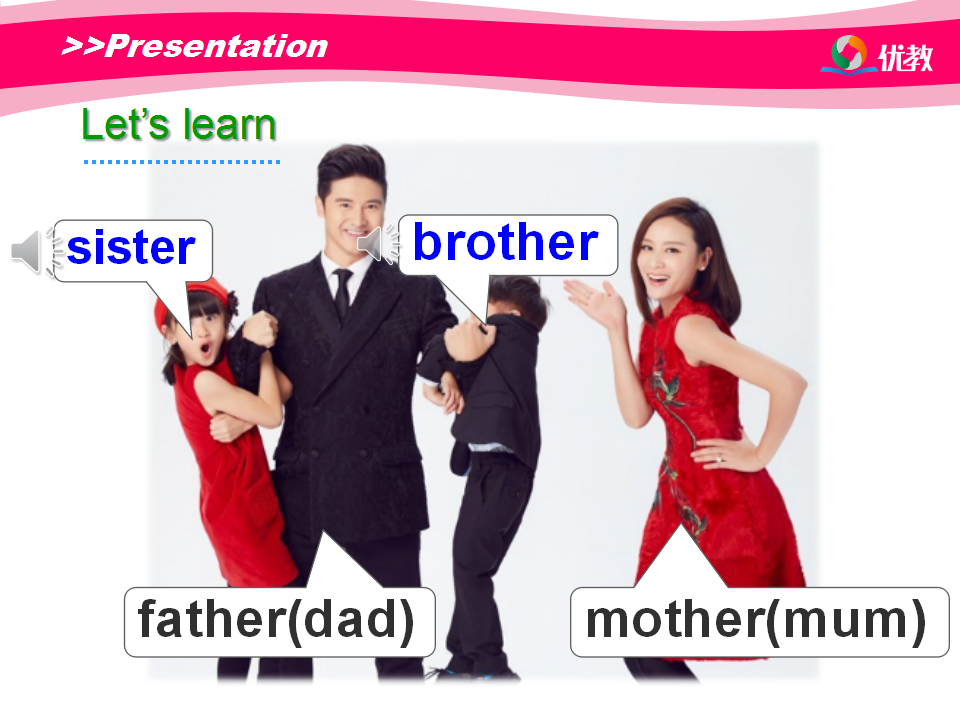 >>Presentation

优教

Let's learn

sister

brother

father(dad)

mother(mum)